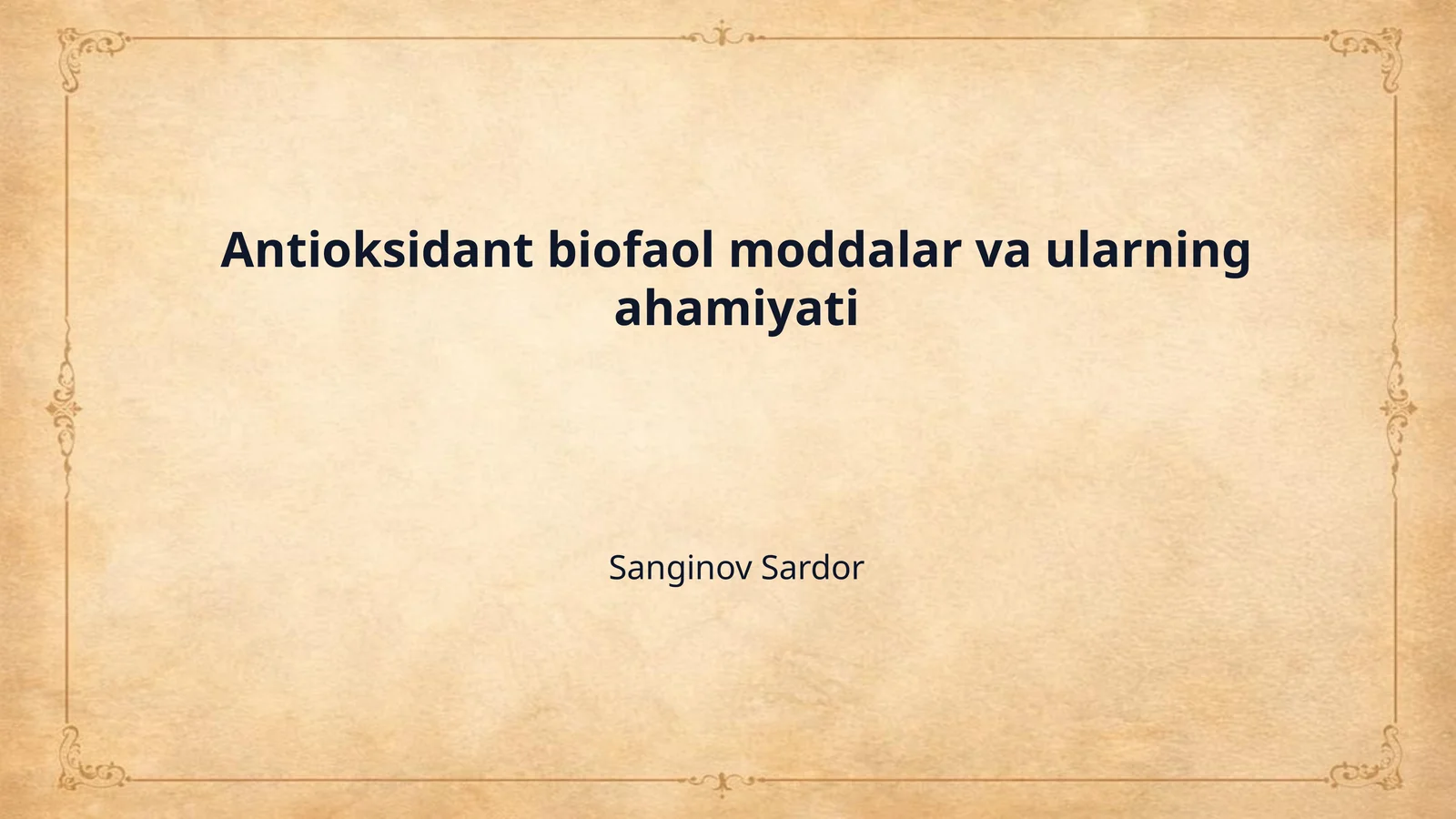 Antioksidant biofaol moddalar va ularning ahamiyati

Sanginov Sardor